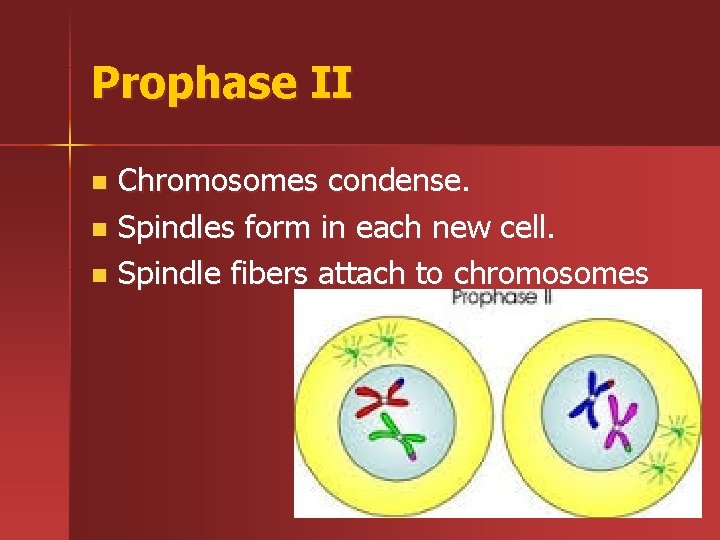 Prophase II

- Chromosomes condense.
- Spindles form in each new cell.
- Spindle fibers attach to chromosomes

Prophase II